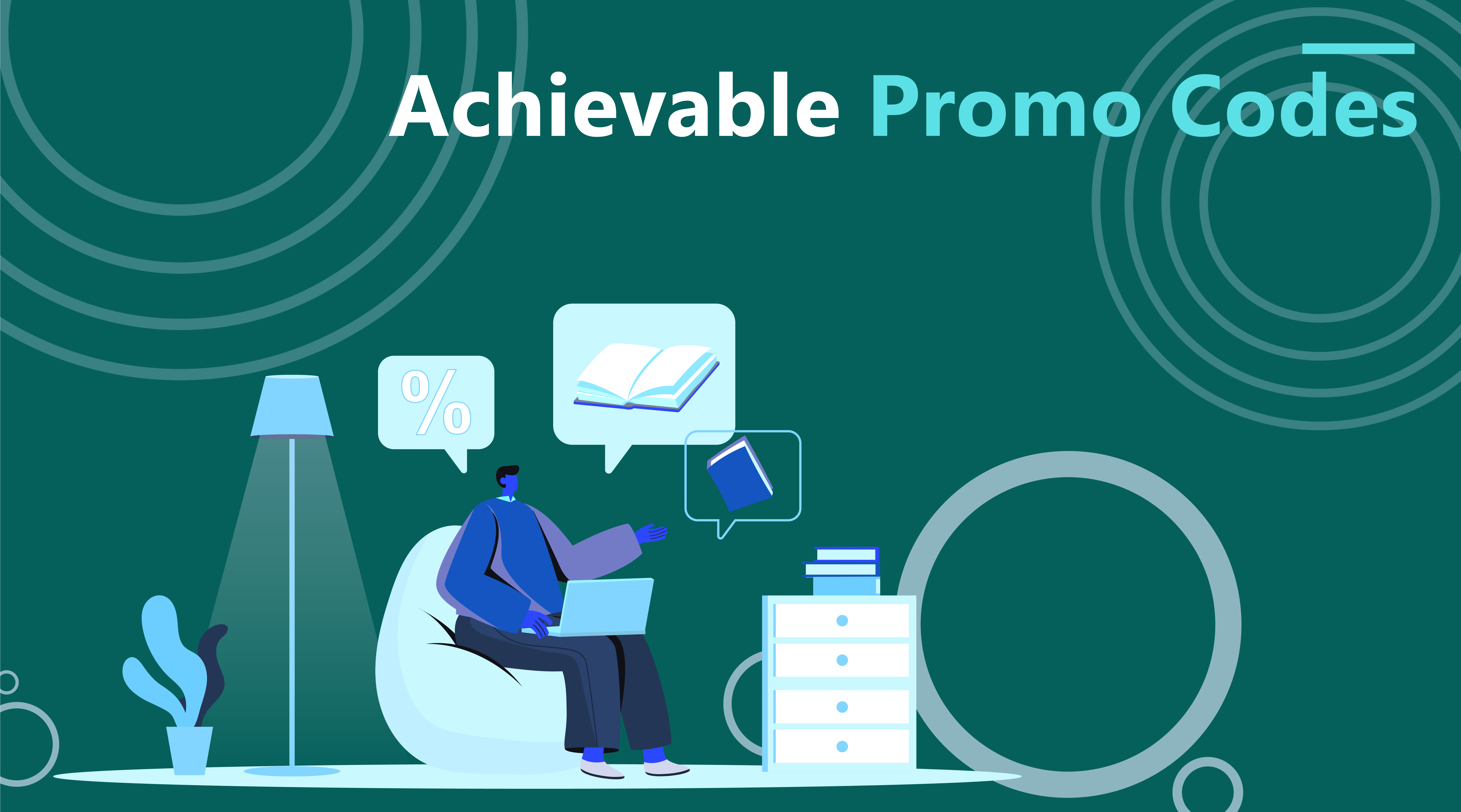 Achievable Promo Codes

%